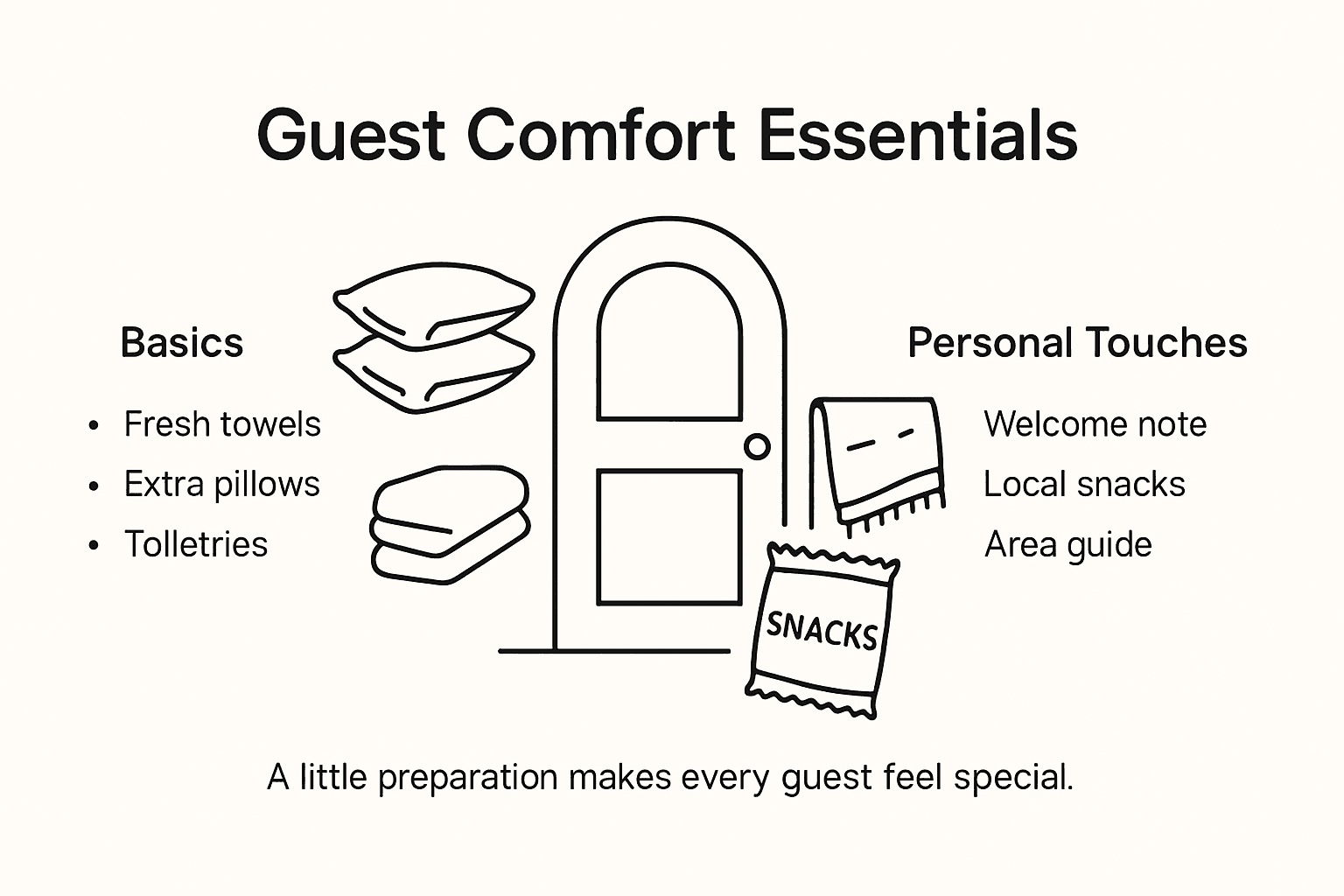 Guest Comfort Essentials

Basics

• Fresh towels
• Extra pillows
• Tolletries

Personal Touches

Welcome note
Local snacks
Area guide

SNACKS

A little preparation makes every guest feel special.